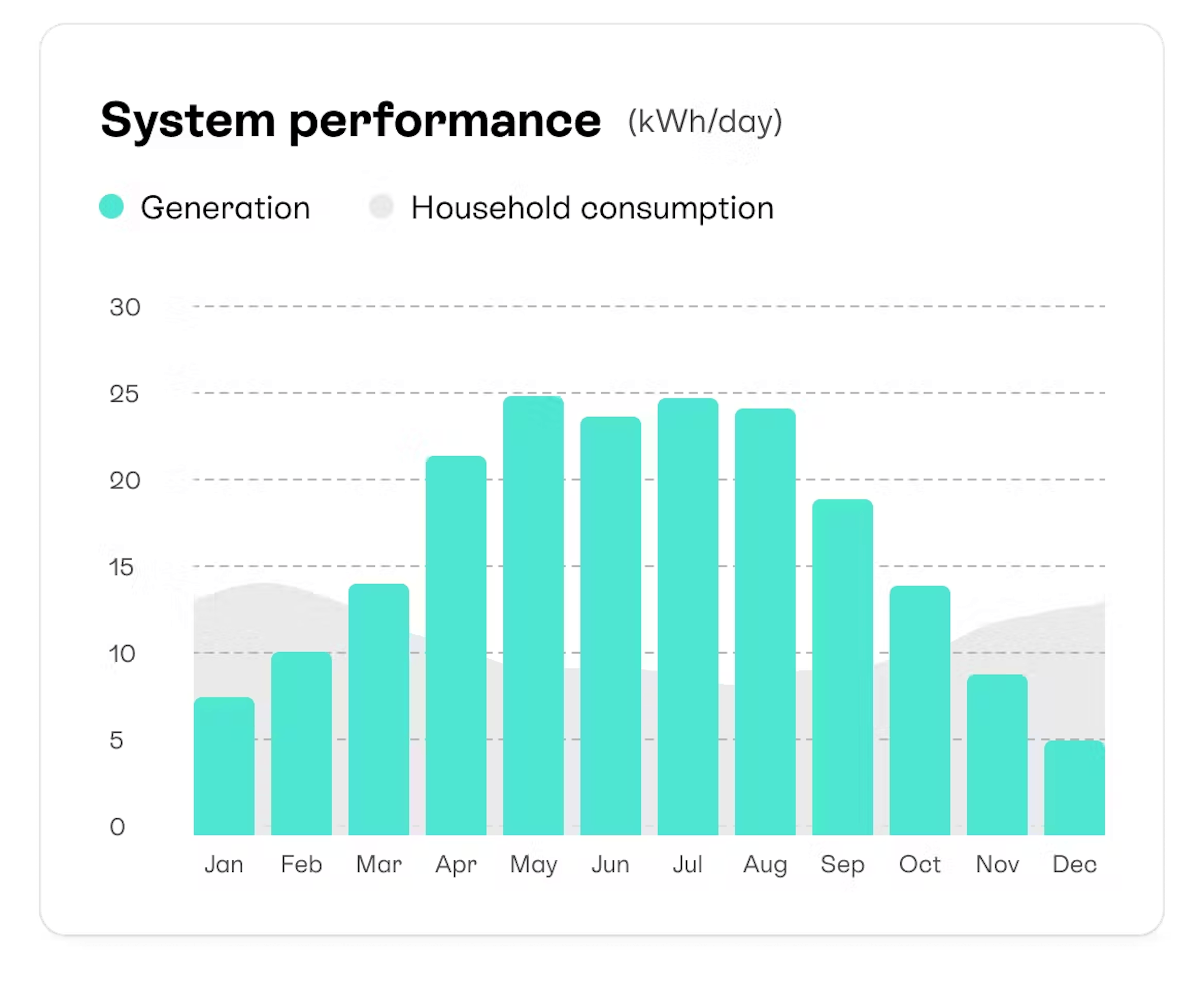 System performance (kWh/day)

Generation Household consumption

30
25
20
15
10
5
0

Jan Feb Mar Apr May Jun Jul Aug Sep Oct Nov Dec